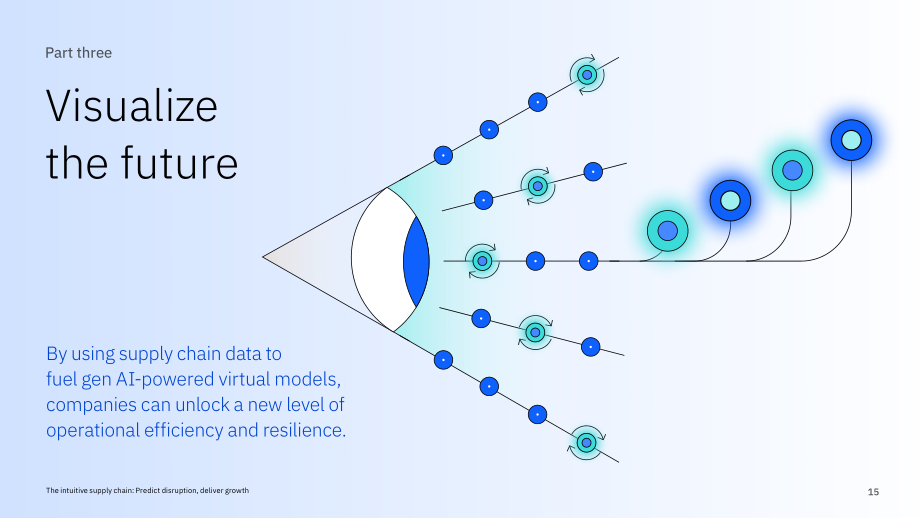 Part three

Visualize the future

By using supply chain data to fuel gen AI-powered virtual models, companies can unlock a new level of operational efficiency and resilience.

The intuitive supply chain: Predict disruption, deliver growth

15